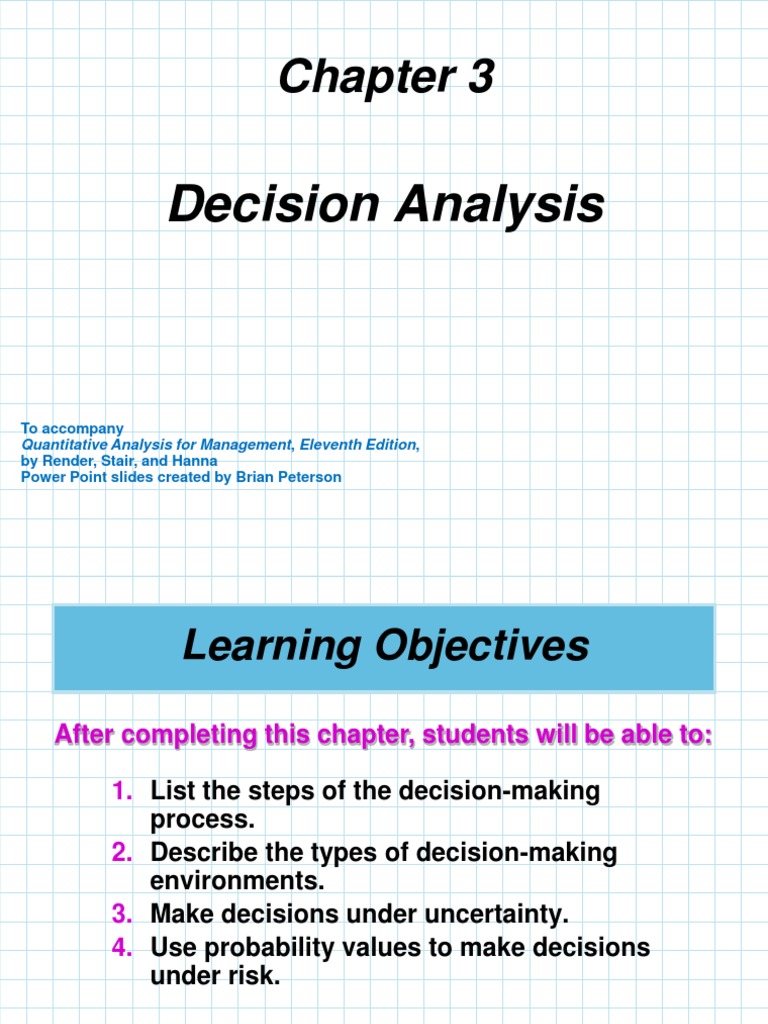 Chapter 3

Decision Analysis

To accompany
Quantitative Analysis for Management, Eleventh Edition,
by Render, Stair, and Hanna
Power Point slides created by Brian Peterson

Learning Objectives

After completing this chapter, students will be able to:

1. List the steps of the decision-making process.
2. Describe the types of decision-making environments.
3. Make decisions under uncertainty.
4. Use probability values to make decisions under risk.